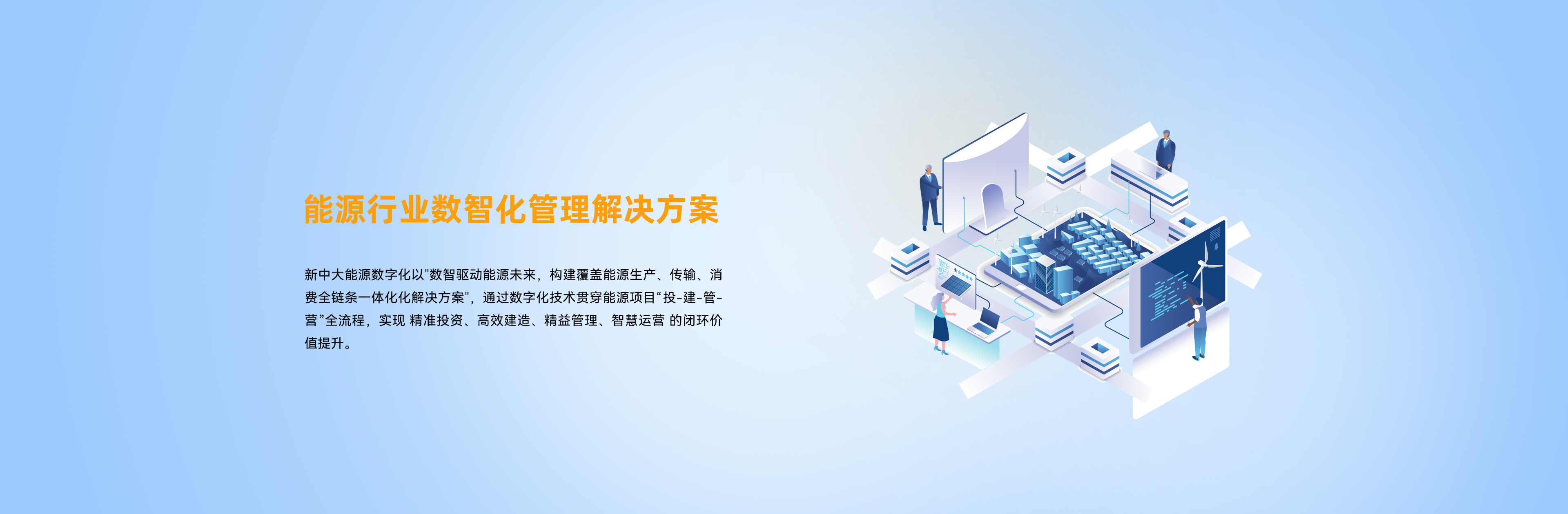 能源行业数智化管理解决方案

新中大能源数字化以"数智驱动能源未来，构建覆盖能源生产、传输、消费全链条一体化化解决方案"，通过数字化技术贯穿能源项目“投-建-管-营”全流程，实现 精准投资、高效建造、精益管理、智慧运营 的闭环价值提升。